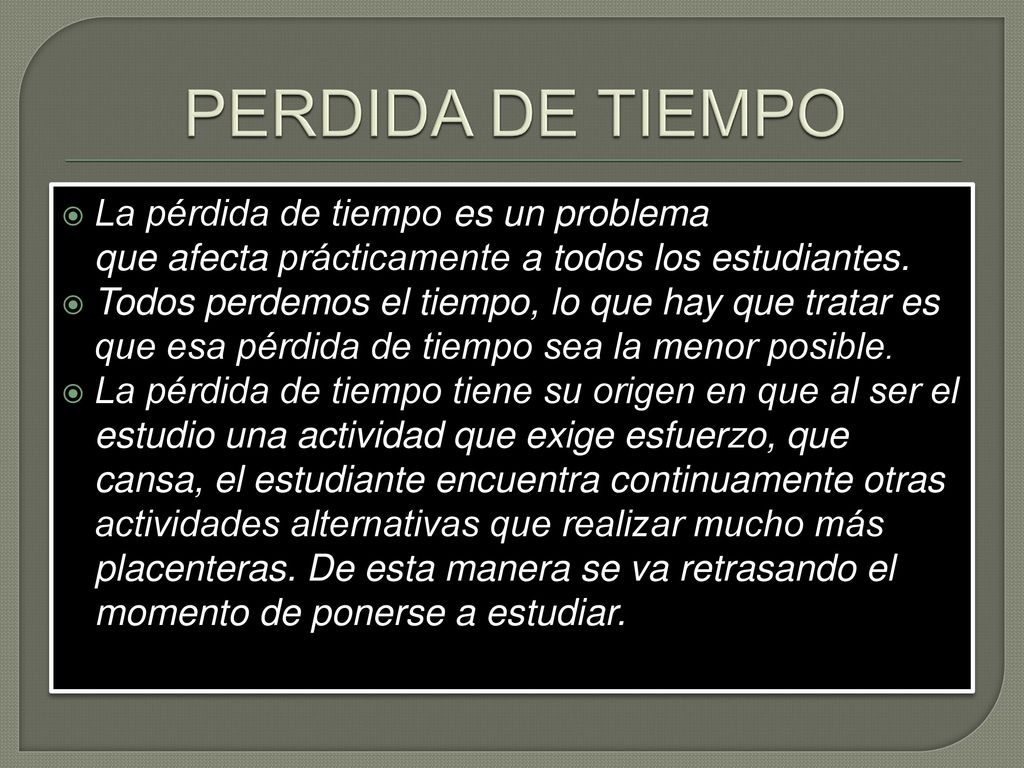 PERDIDA DE TIEMPO

La pérdida de tiempo es un problema que afecta prácticamente a todos los estudiantes.

Todos perdemos el tiempo, lo que hay que tratar es que esa pérdida de tiempo sea la menor posible.

La pérdida de tiempo tiene su origen en que al ser el estudio una actividad que exige esfuerzo, que cansa, el estudiante encuentra continuamente otras actividades alternativas que realizar mucho más placenteras. De esta manera se va retrasando el momento de ponerse a estudiar.